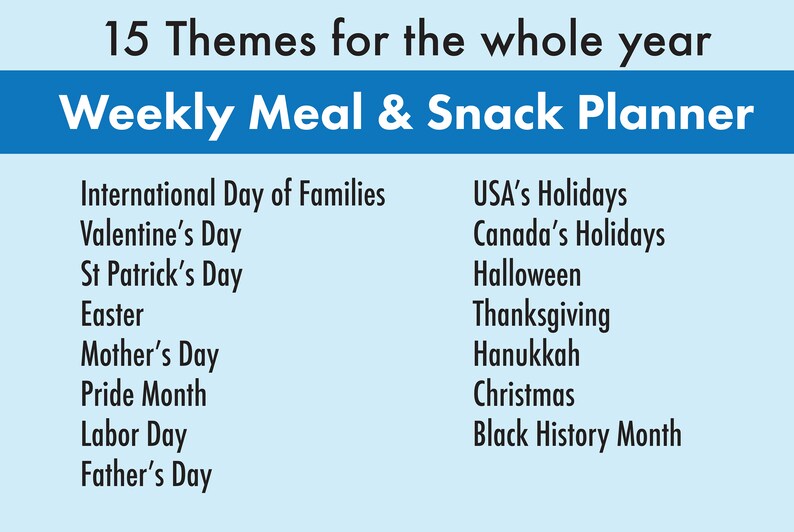 15 Themes for the whole year

Weekly Meal & Snack Planner

International Day of Families
Valentine's Day
St Patrick's Day
Easter
Mother's Day
Pride Month
Labor Day
Father's Day

USA's Holidays
Canada's Holidays
Halloween
Thanksgiving
Hanukkah
Christmas
Black History Month